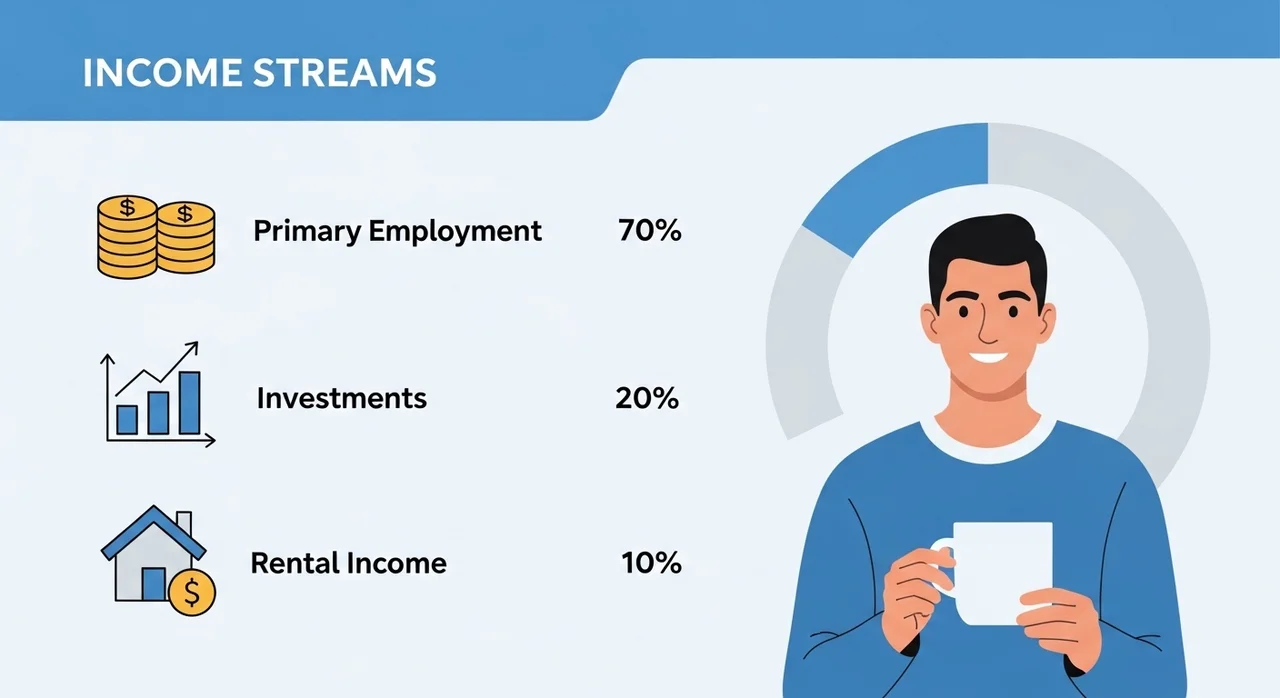 INCOME STREAMS

$ $

Primary Employment 70%

Investments 20%

$

Rental Income 10%